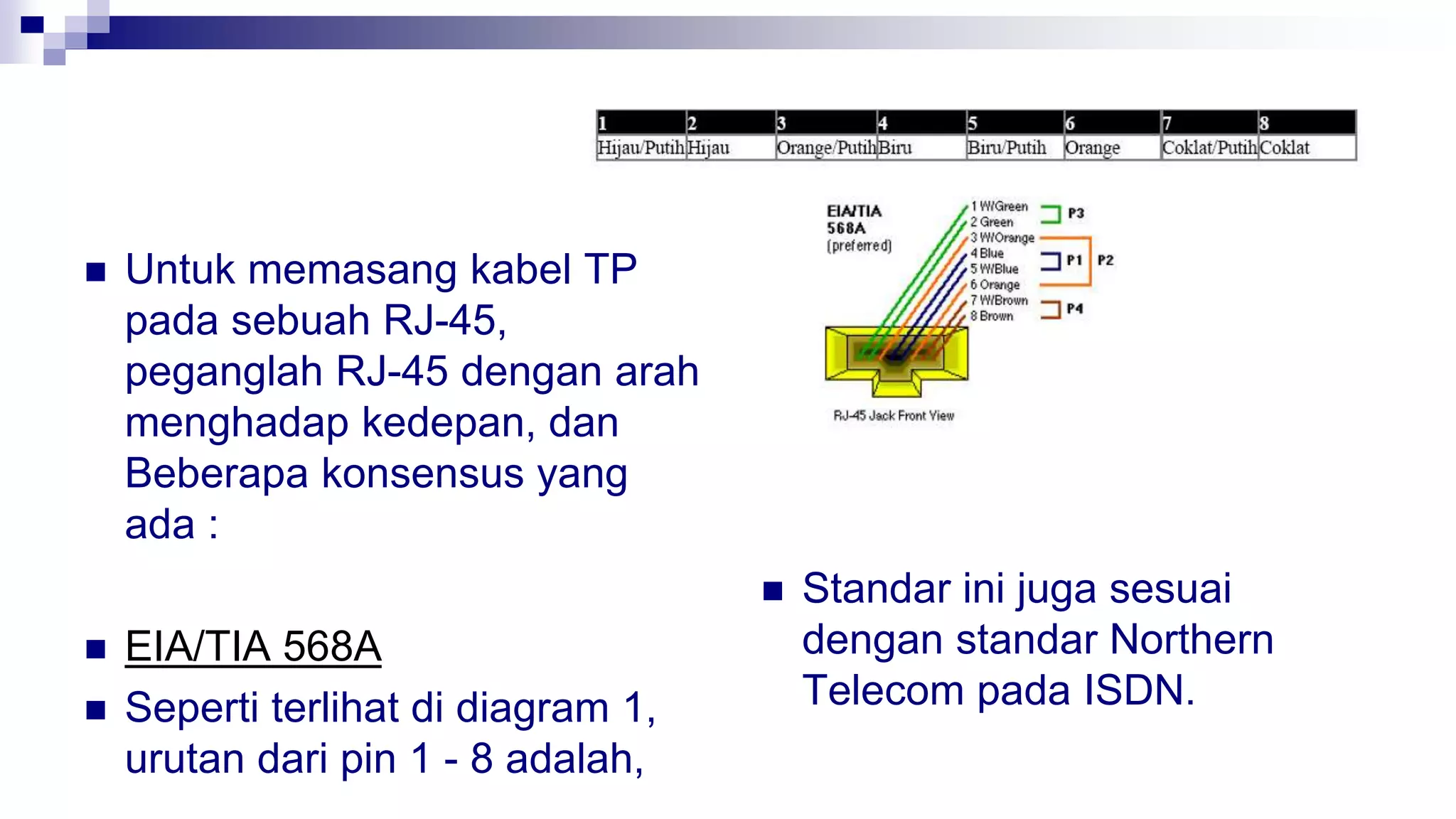 | 1 | 2 | 3 | 4 | 5 | 6 | 7 | 8 |
|---|---|---|---|---|---|---|---|
| Hijau/Putih | Hijau | Orange/Putih | Biru | Biru/Putih | Orange | Coklat/Putih | Coklat |

EIA/TIA 568A (preferred)

1 W/Green
2 Green
3 W/Orange
4 Blue
5 W/Blue
6 Orange
7 W/Brown
8 Brown

P3
P1
P2
P4

RJ-45 Jack Front View

Untuk memasang kabel TP pada sebuah RJ-45, peganglah RJ-45 dengan arah menghadap kedepan, dan Beberapa konsensus yang ada :

EIA/TIA 568A

Seperti terlihat di diagram 1, urutan dari pin 1 - 8 adalah,

Standar ini juga sesuai dengan standar Northern Telecom pada ISDN.